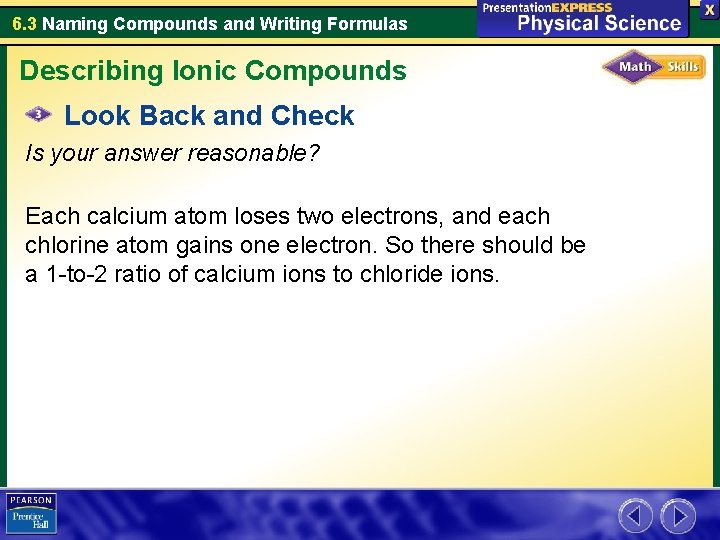 6.3 Naming Compounds and Writing Formulas

PresentationEXPRESS
Physical Science

X

Describing Ionic Compounds

Math Skills

3 Look Back and Check

Is your answer reasonable?

Each calcium atom loses two electrons, and each chlorine atom gains one electron. So there should be a 1-to-2 ratio of calcium ions to chloride ions.

PEARSON
Prentice Hall